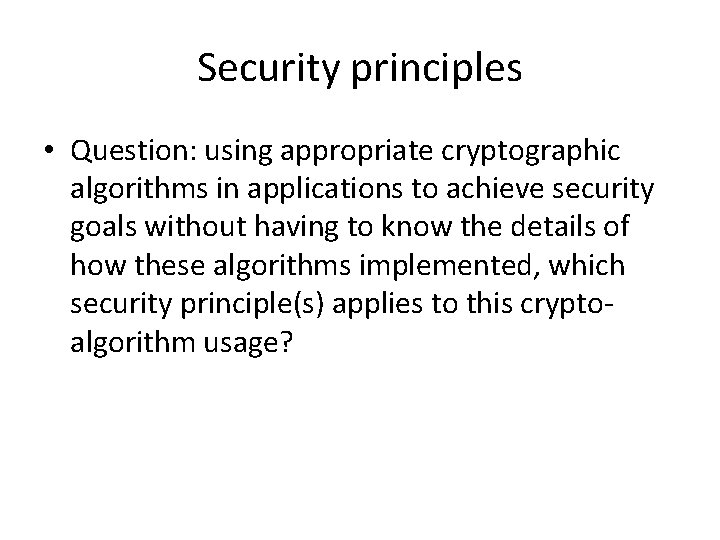 Security principles

• Question: using appropriate cryptographic algorithms in applications to achieve security goals without having to know the details of how these algorithms implemented, which security principle(s) applies to this crypto-algorithm usage?